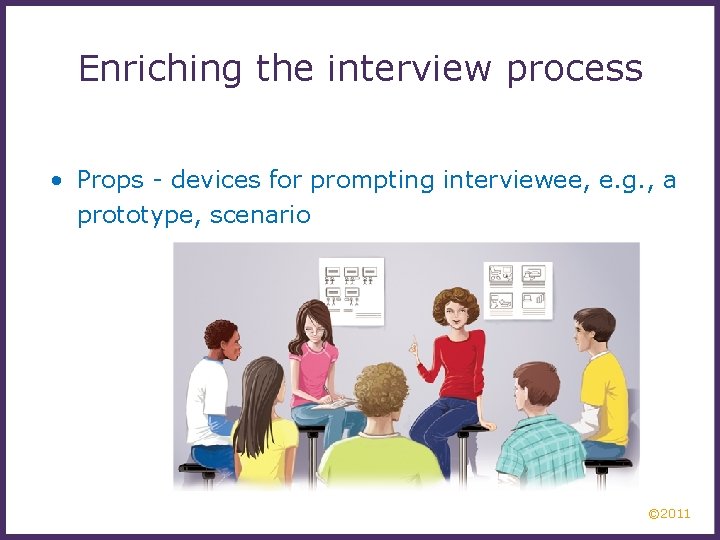 Enriching the interview process

• Props - devices for prompting interviewee, e.g., a prototype, scenario

©2011